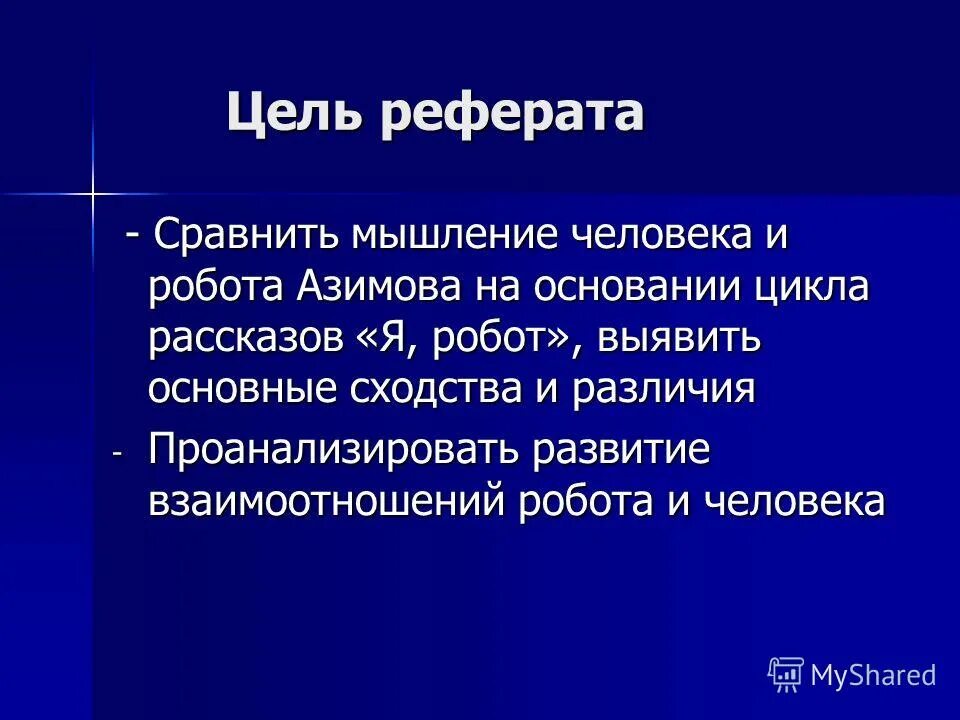 Цель реферата

- Сравнить мышление человека и робота Азимова на основании цикла рассказов «Я, робот», выявить основные сходства и различия

- Проанализировать развитие взаимоотношений робота и человека

MyShared